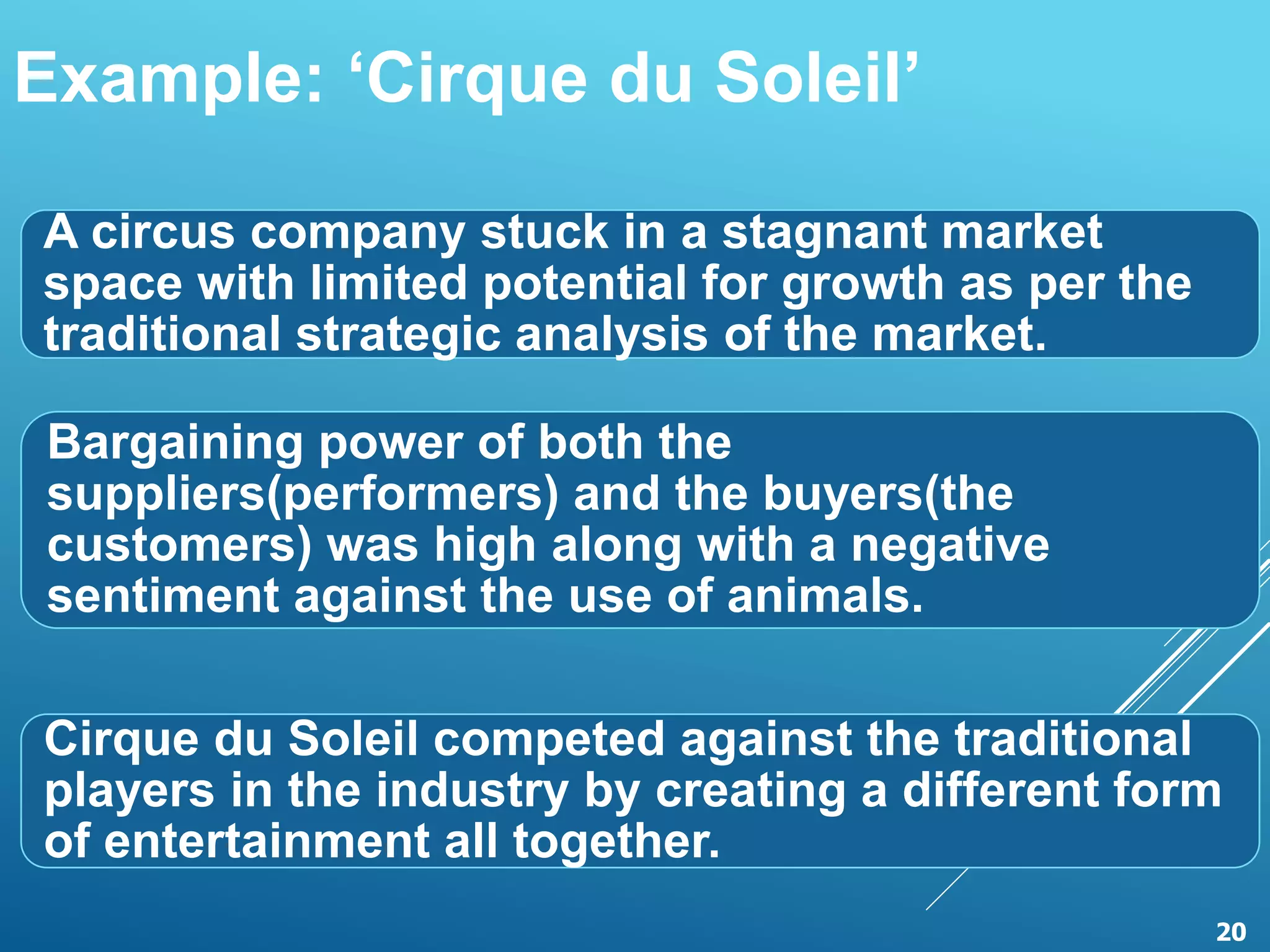 Example: ‘Cirque du Soleil’

A circus company stuck in a stagnant market space with limited potential for growth as per the traditional strategic analysis of the market.

Bargaining power of both the suppliers(performers) and the buyers(the customers) was high along with a negative sentiment against the use of animals.

Cirque du Soleil competed against the traditional players in the industry by creating a different form of entertainment all together.

20